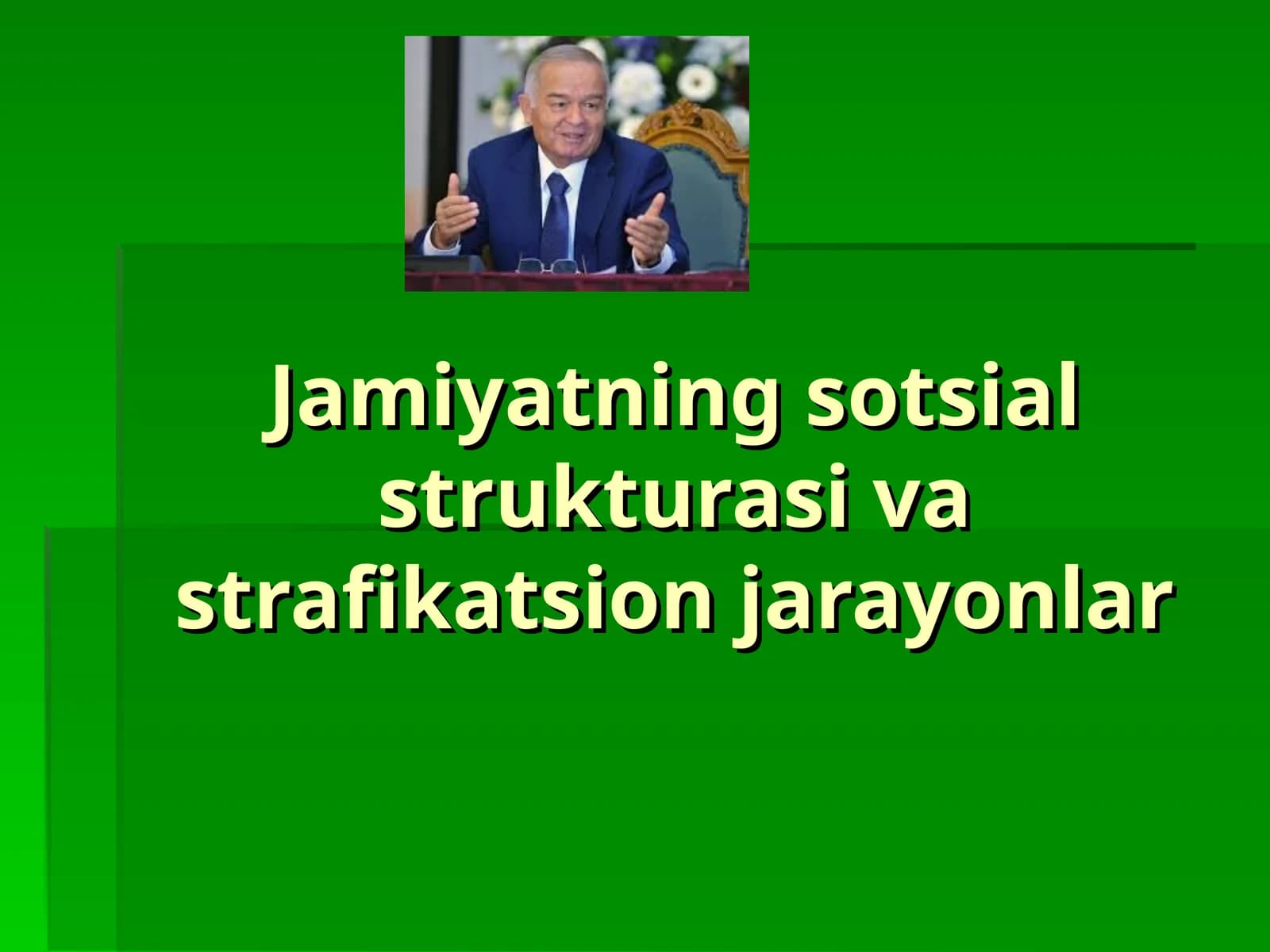 Jamiyatning sotsial strukturasi va strafikatsion jarayonlar